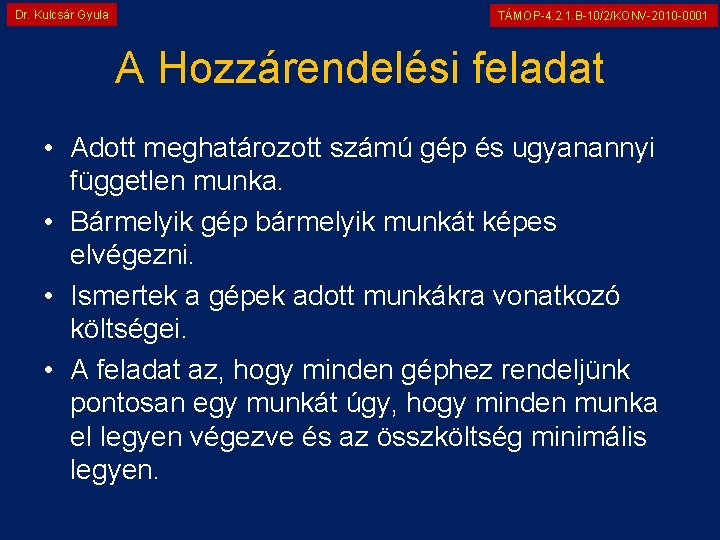 Dr. Kulcsár Gyula

TÁMOP-4.2.1.B-10/2/KONV-2010-0001

A Hozzárendelési feladat

• Adott meghatározott számú gép és ugyanannyi független munka.

• Bármelyik gép bármelyik munkát képes elvégezni.

• Ismertek a gépek adott munkákra vonatkozó költségei.

• A feladat az, hogy minden géphez rendeljünk pontosan egy munkát úgy, hogy minden munka el legyen végezve és az összköltség minimális legyen.